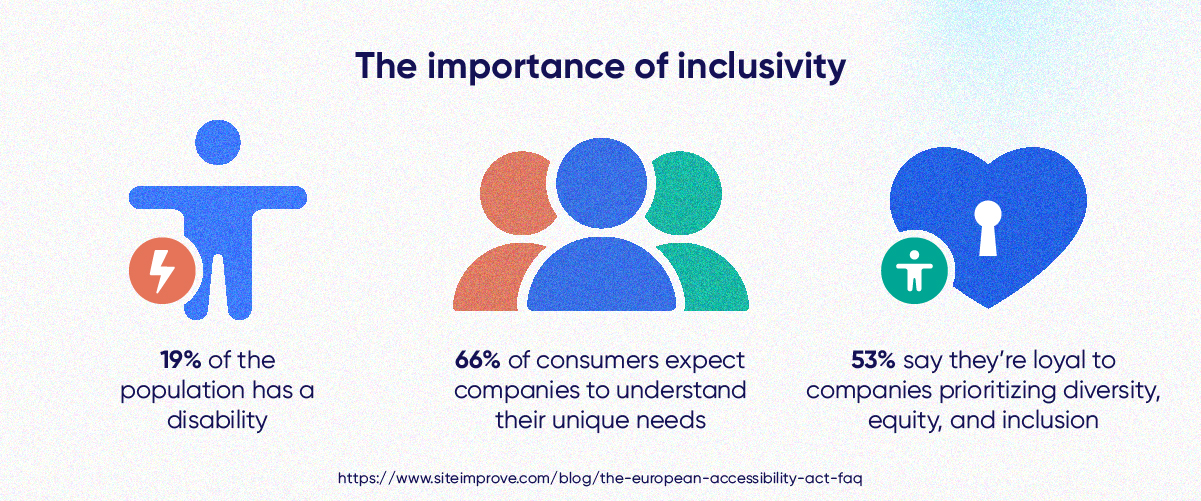 The importance of inclusivity

19% of the population has a disability

66% of consumers expect companies to understand their unique needs

53% say they're loyal to companies prioritizing diversity, equity, and inclusion

https://www.siteimprove.com/blog/the-european-accessibility-act-faq